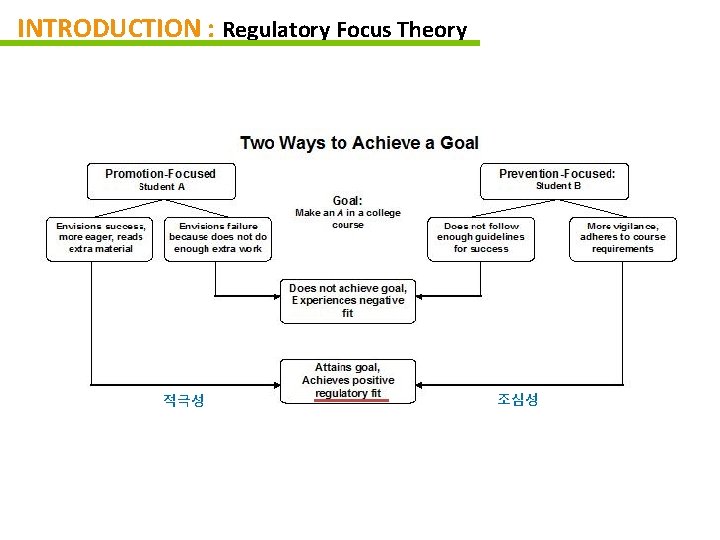 INTRODUCTION : Regulatory Focus Theory

Two Ways to Achieve a Goal

Promotion-Focused
Student A

Goal:
Make an A in a college course

Prevention-Focused:
Student B

Envisions success, more eager, reads extra material

Envisions failure because does not do enough extra work

Does not follow enough guidelines for success

More vigilance, adheres to course requirements

Does not achieve goal, Experiences negative fit

Attains goal, Achieves positive regulatory fit

적극성

조심성